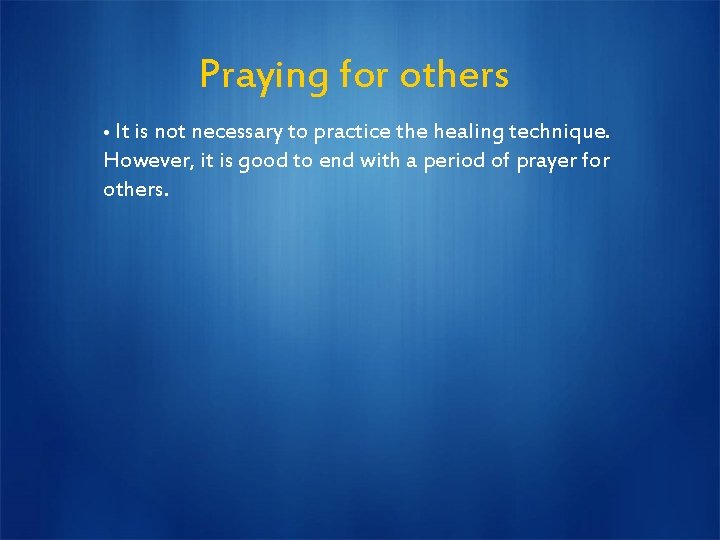 Praying for others

• It is not necessary to practice the healing technique. However, it is good to end with a period of prayer for others.